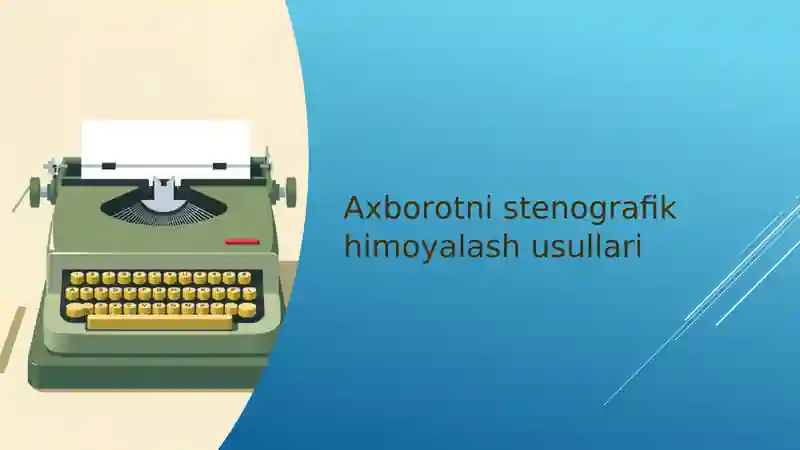 Axborotni stenografik himoyalash usullari